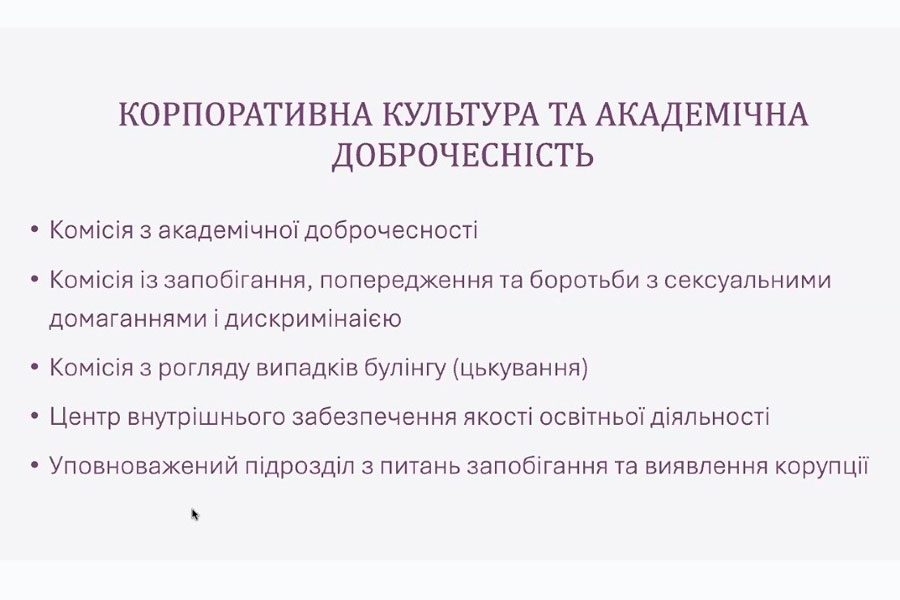 КОРПОРАТИВНА КУЛЬТУРА ТА АКАДЕМІЧНА ДОБРОЧЕСНІСТЬ

• Комісія з академічної доброчесності

• Комісія із запобігання, попередження та боротьби з сексуальними домаганнями і дискримінаією

• Комісія з рогляду випадків булінгу (цькування)

• Центр внутрішнього забезпечення якості освітньої діяльності

• Уповноважений підрозділ з питань запобігання та виявлення корупції